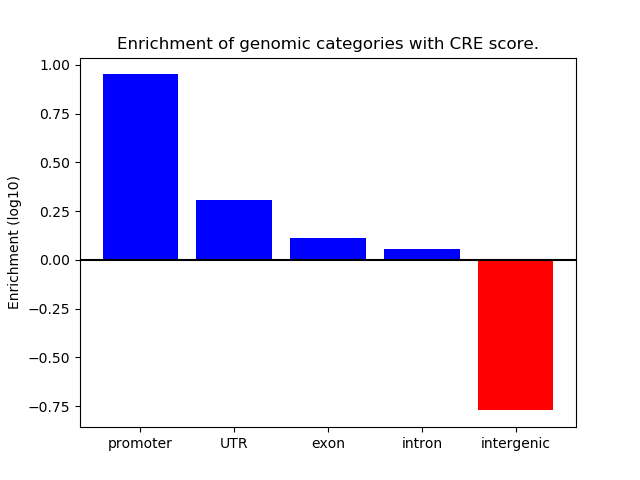 Enrichment of genomic categories with CRE score.

Enrichment (log10)

1.00
0.75
0.50
0.25
0.00
−0.25
−0.50
−0.75

promoter
UTR
exon
intron
intergenic